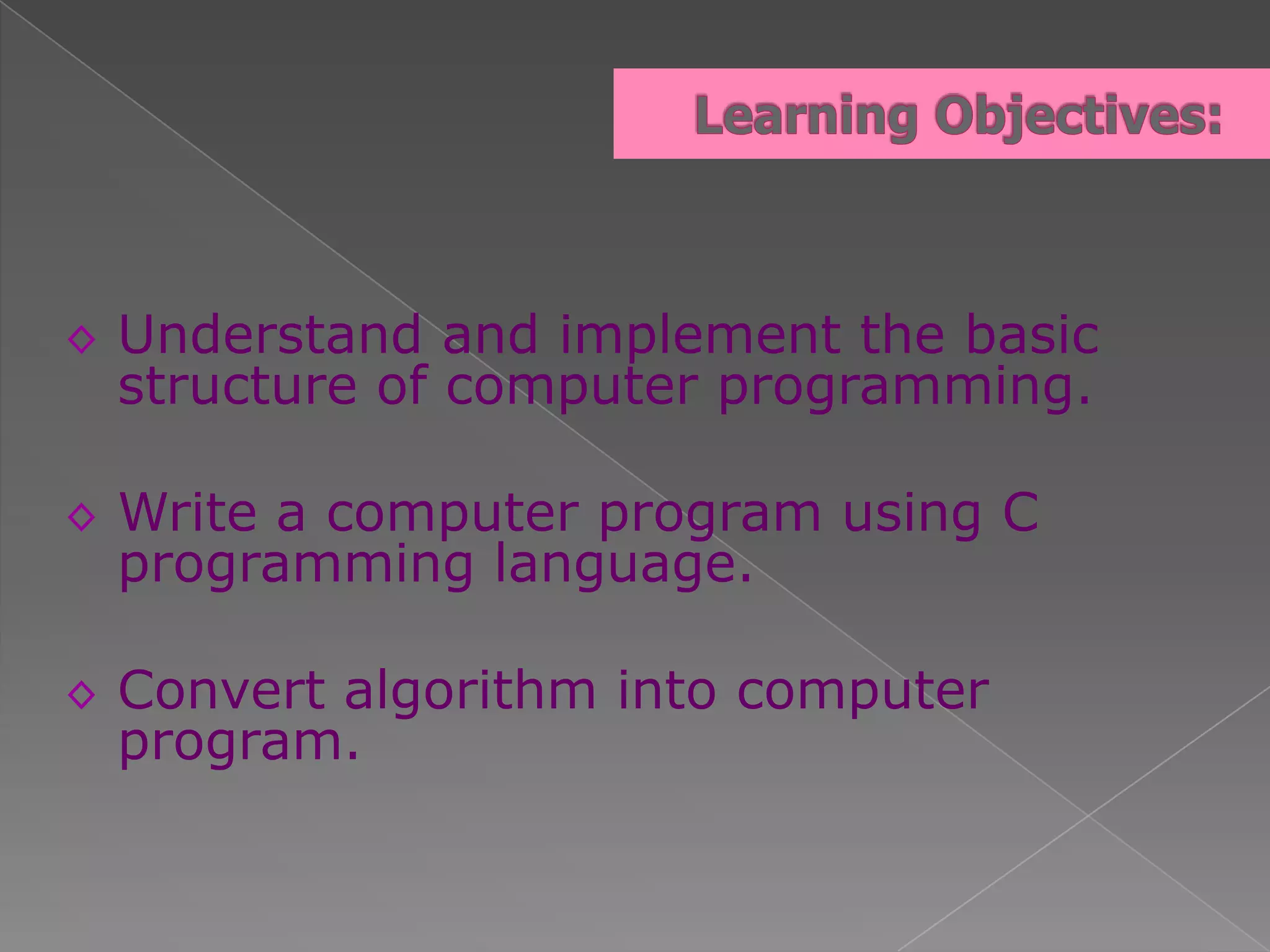 Learning Objectives:

◇ Understand and implement the basic structure of computer programming.

◇ Write a computer program using C programming language.

◇ Convert algorithm into computer program.